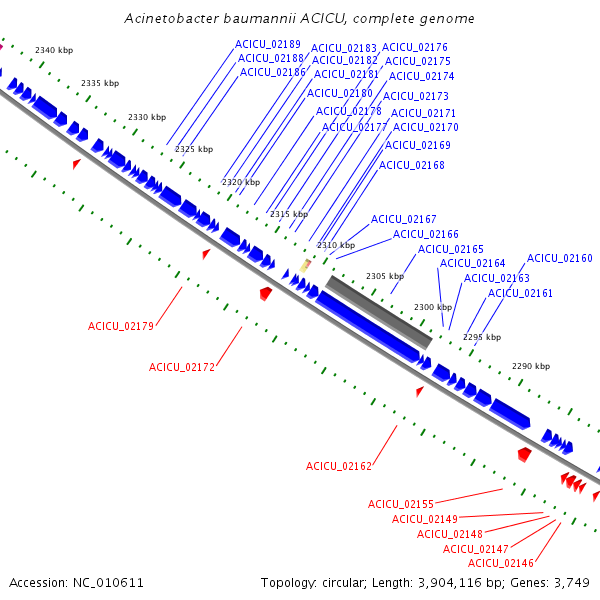 Acinetobacter baumannii ACICU, complete genome

2340 kbp
2335 kbp
2330 kbp
2325 kbp
2320 kbp
2315 kbp
2310 kbp
2305 kbp
2300 kbp
2295 kbp
2290 kbp

ACICU_02189
ACICU_02188
ACICU_02186
ACICU_02183
ACICU_02182
ACICU_02181
ACICU_02180
ACICU_02178
ACICU_02177
ACICU_02176
ACICU_02175
ACICU_02174
ACICU_02173
ACICU_02171
ACICU_02170
ACICU_02169
ACICU_02168
ACICU_02167
ACICU_02166
ACICU_02165
ACICU_02164
ACICU_02163
ACICU_02161
ACICU_02160

ACICU_02179
ACICU_02172
ACICU_02162
ACICU_02155
ACICU_02149
ACICU_02148
ACICU_02147
ACICU_02146

Accession: NC_010611
Topology: circular; Length: 3,904,116 bp; Genes: 3,749